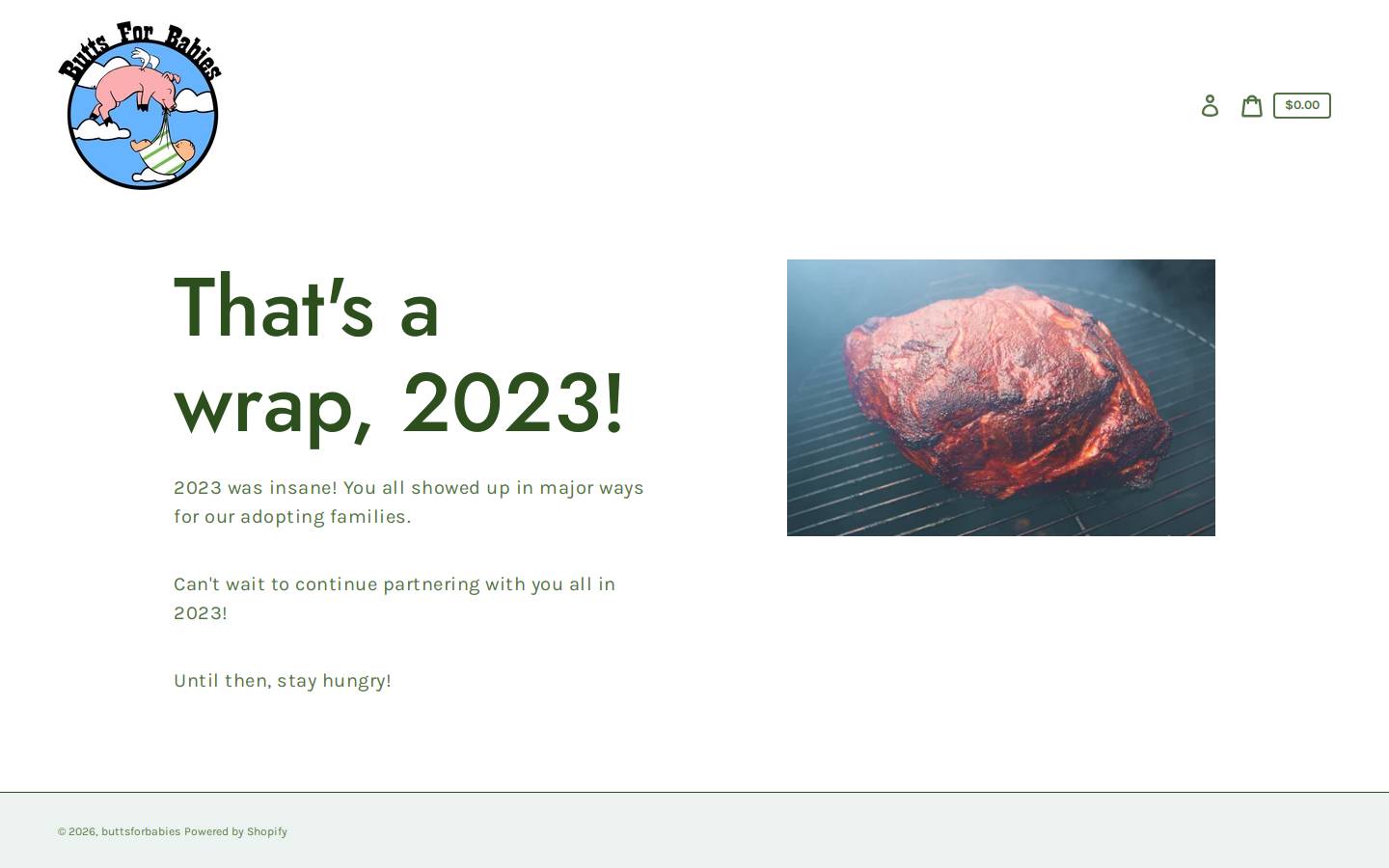 Butts For Babies

$0.00

That's a wrap, 2023!

2023 was insane! You all showed up in major ways for our adopting families.

Can't wait to continue partnering with you all in 2023!

Until then, stay hungry!

© 2026, buttsforbabies Powered by Shopify